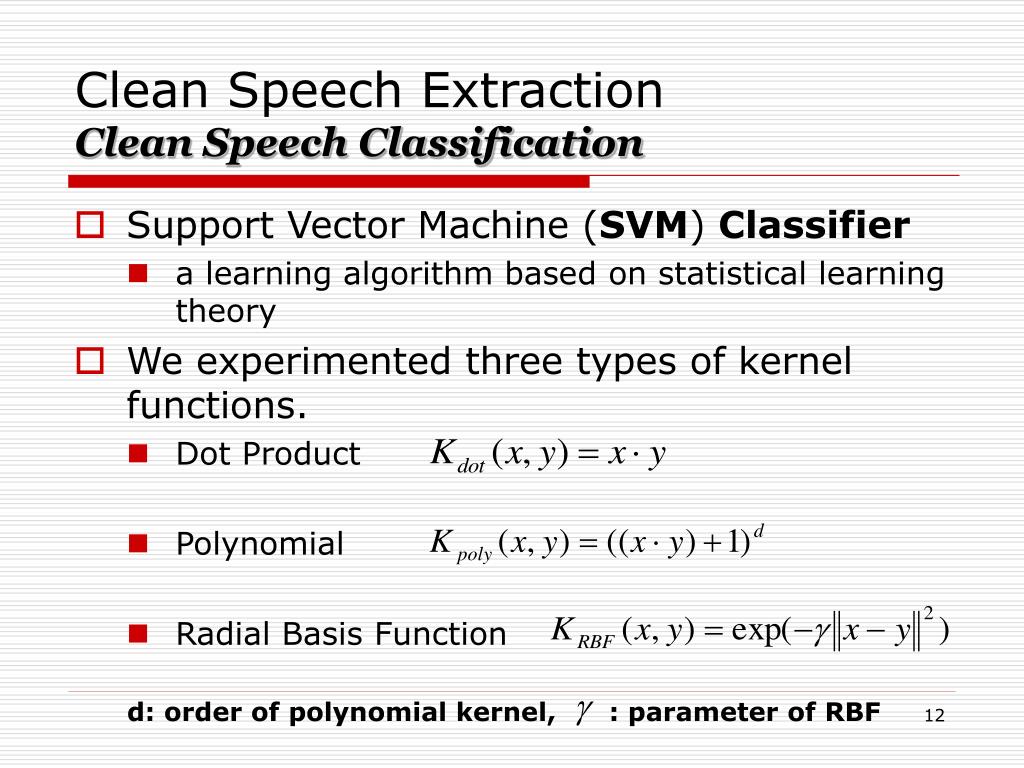 Clean Speech Extraction
Clean Speech Classification

Support Vector Machine (SVM) Classifier

a learning algorithm based on statistical learning theory

We experimented three types of kernel functions.

Dot Product $K_{dot}(x, y) = x \cdot y$

Polynomial $K_{poly}(x, y) = ((x \cdot y) + 1)^d$

Radial Basis Function $K_{RBF}(x, y) = \exp(-\gamma \|x - y\|^2)$

d: order of polynomial kernel, $\gamma$ : parameter of RBF

12